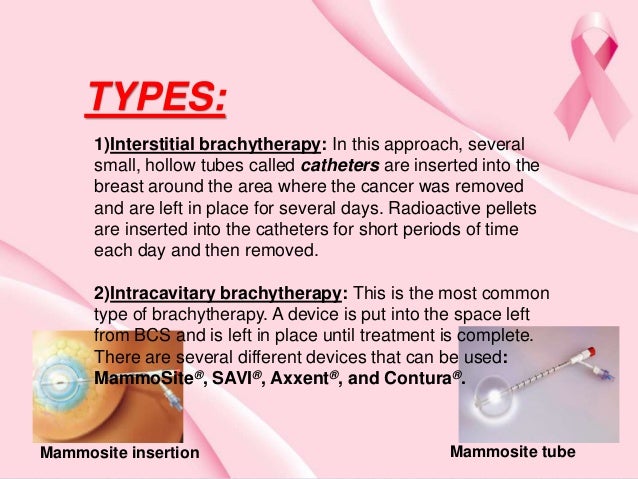 TYPES:

1)Interstitial brachytherapy: In this approach, several small, hollow tubes called catheters are inserted into the breast around the area where the cancer was removed and are left in place for several days. Radioactive pellets are inserted into the catheters for short periods of time each day and then removed.

2)Intracavitary brachytherapy: This is the most common type of brachytherapy. A device is put into the space left from BCS and is left in place until treatment is complete. There are several different devices that can be used: MammoSite®, SAVI®, Axxent®, and Contura®.

Mammosite insertion

Mammosite tube